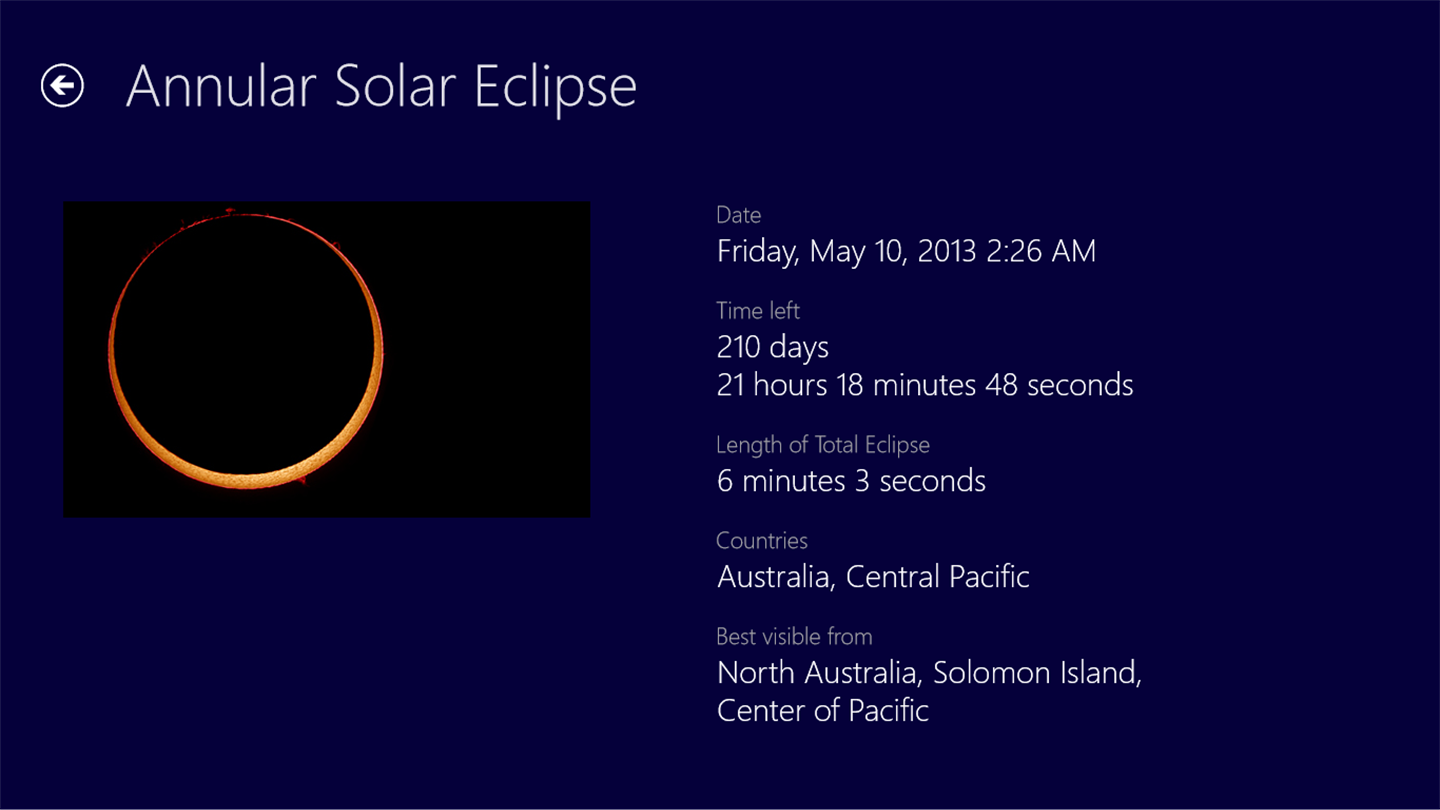 Annular Solar Eclipse

Date
Friday, May 10, 2013 2:26 AM

Time left
210 days
21 hours 18 minutes 48 seconds

Length of Total Eclipse
6 minutes 3 seconds

Countries
Australia, Central Pacific

Best visible from
North Australia, Solomon Island, Center of Pacific